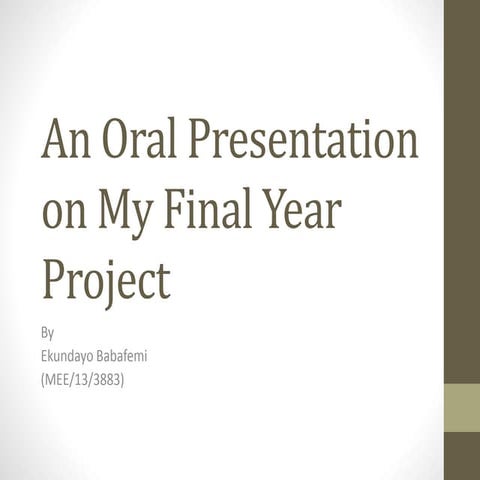 An Oral Presentation on My Final Year Project

By
Ekundayo Babafemi
(MEE/13/3883)